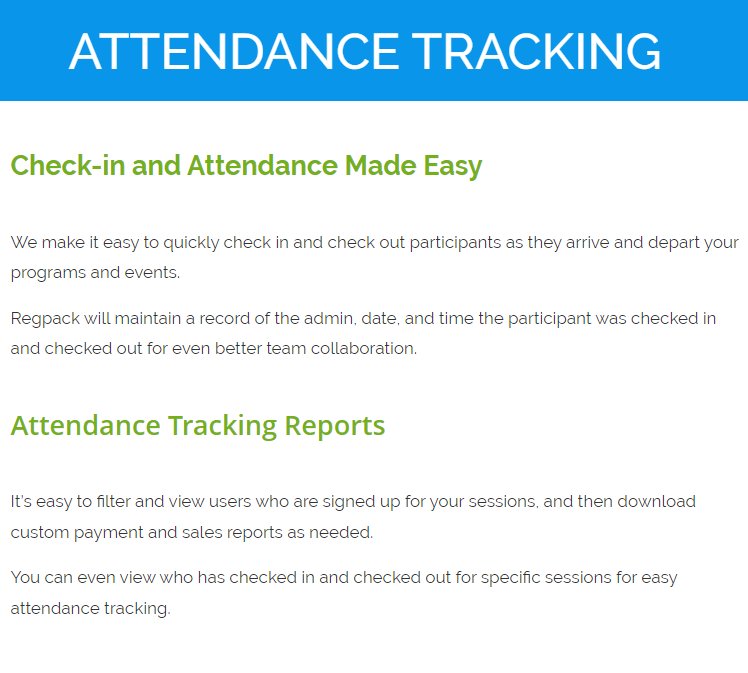 ATTENDANCE TRACKING

Check-in and Attendance Made Easy

We make it easy to quickly check in and check out participants as they arrive and depart your programs and events.

Regpack will maintain a record of the admin, date, and time the participant was checked in and checked out for even better team collaboration.

Attendance Tracking Reports

It's easy to filter and view users who are signed up for your sessions, and then download custom payment and sales reports as needed.

You can even view who has checked in and checked out for specific sessions for easy attendance tracking.